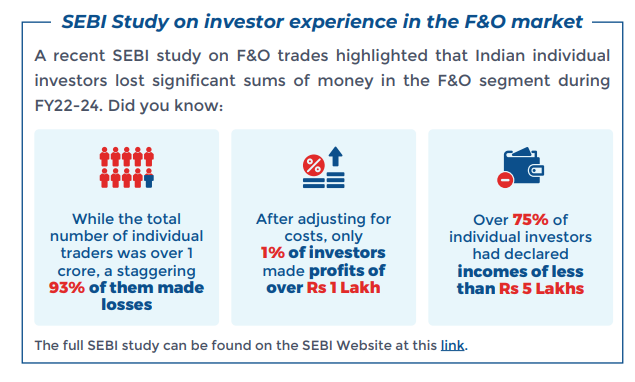 SEBI Study on investor experience in the F&O market

A recent SEBI study on F&O trades highlighted that Indian individual investors lost significant sums of money in the F&O segment during FY22-24. Did you know:

While the total number of individual traders was over 1 crore, a staggering 93% of them made losses

After adjusting for costs, only 1% of investors made profits of over Rs 1 Lakh

Over 75% of individual investors had declared incomes of less than Rs 5 Lakhs

The full SEBI study can be found on the SEBI Website at this link.